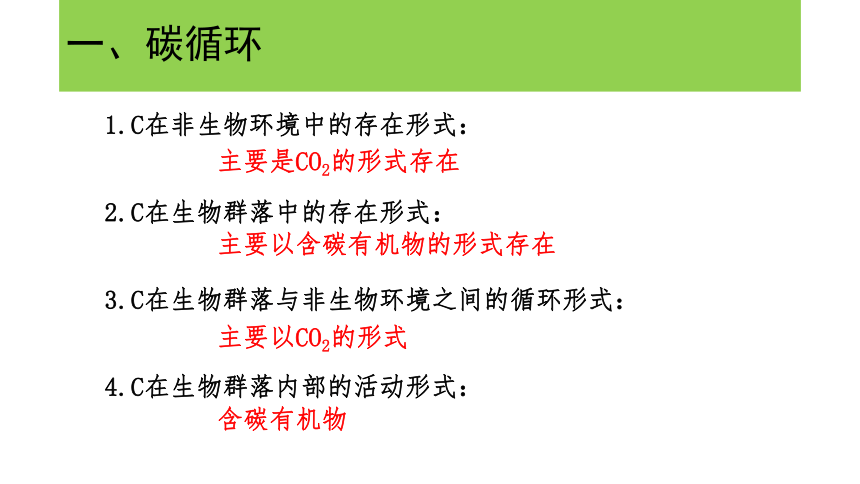 一、碳循环

1.C在非生物环境中的存在形式：

主要是$CO_2$的形式存在

2.C在生物群落中的存在形式：

主要以含碳有机物的形式存在

3.C在生物群落与非生物环境之间的循环形式：

主要以$CO_2$的形式

4.C在生物群落内部的活动形式：

含碳有机物